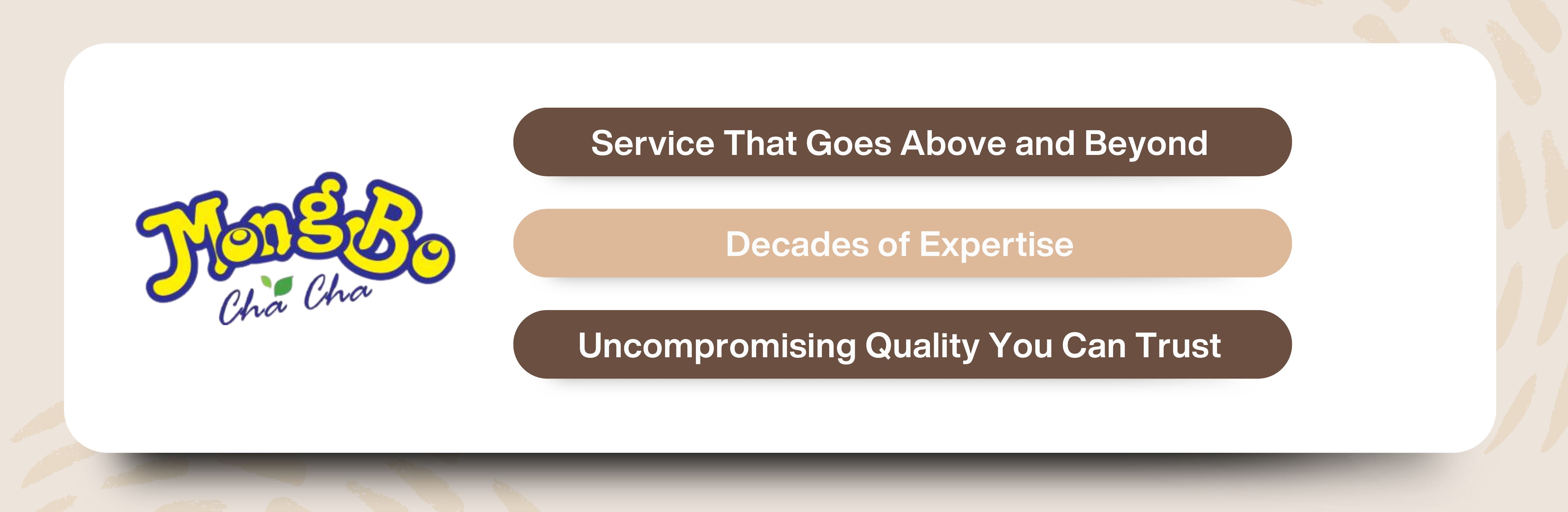 MongBo
Cha Cha

Service That Goes Above and Beyond

Decades of Expertise

Uncompromising Quality You Can Trust